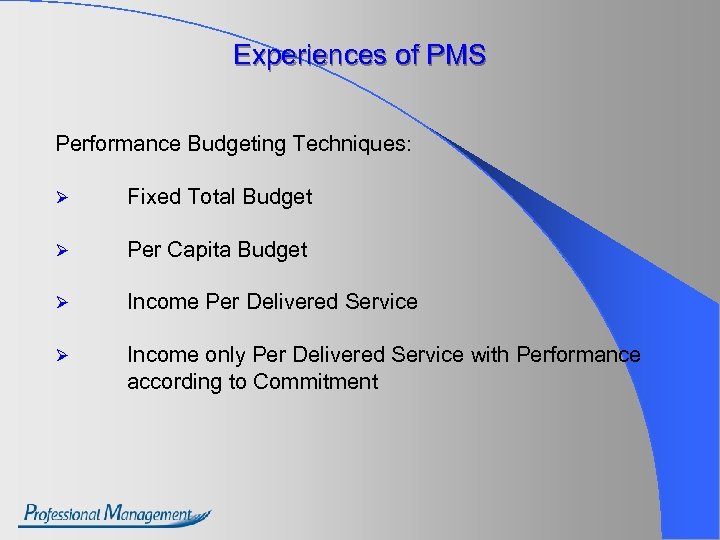 Experiences of PMS

Performance Budgeting Techniques:

➢ Fixed Total Budget

➢ Per Capita Budget

➢ Income Per Delivered Service

➢ Income only Per Delivered Service with Performance according to Commitment

Professional Management